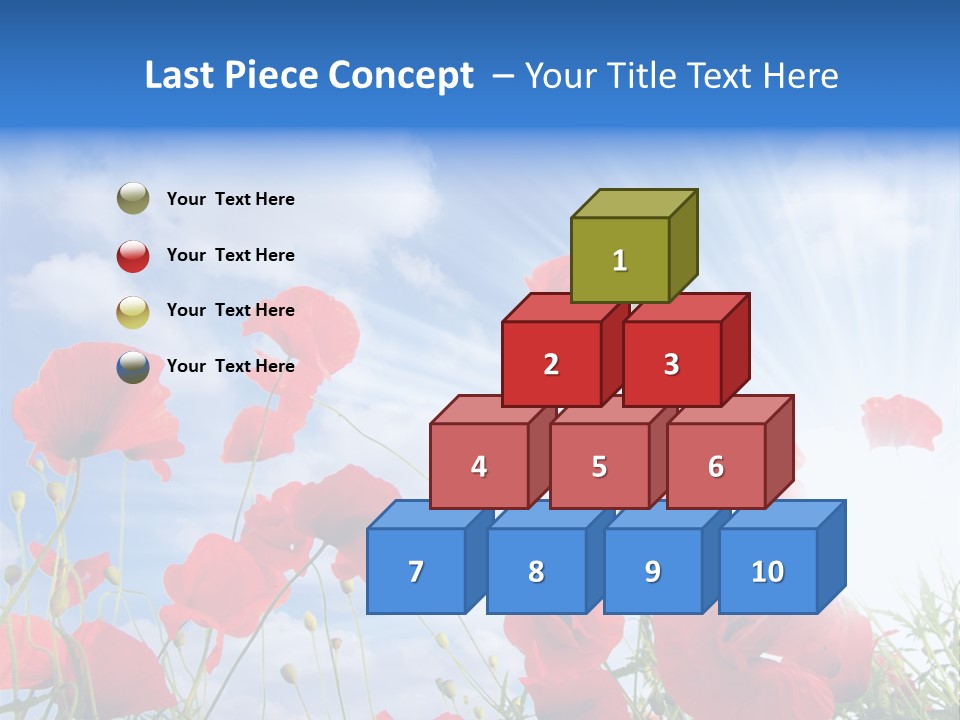 Last Piece Concept – Your Title Text Here

Your Text Here

Your Text Here

Your Text Here

Your Text Here

1

2 3

4 5 6

7 8 9 10